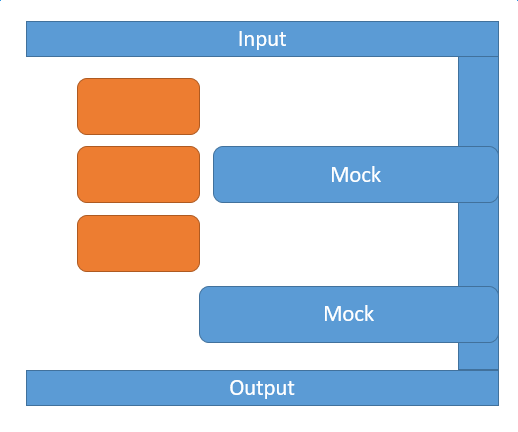 Input

Mock

Mock

Output